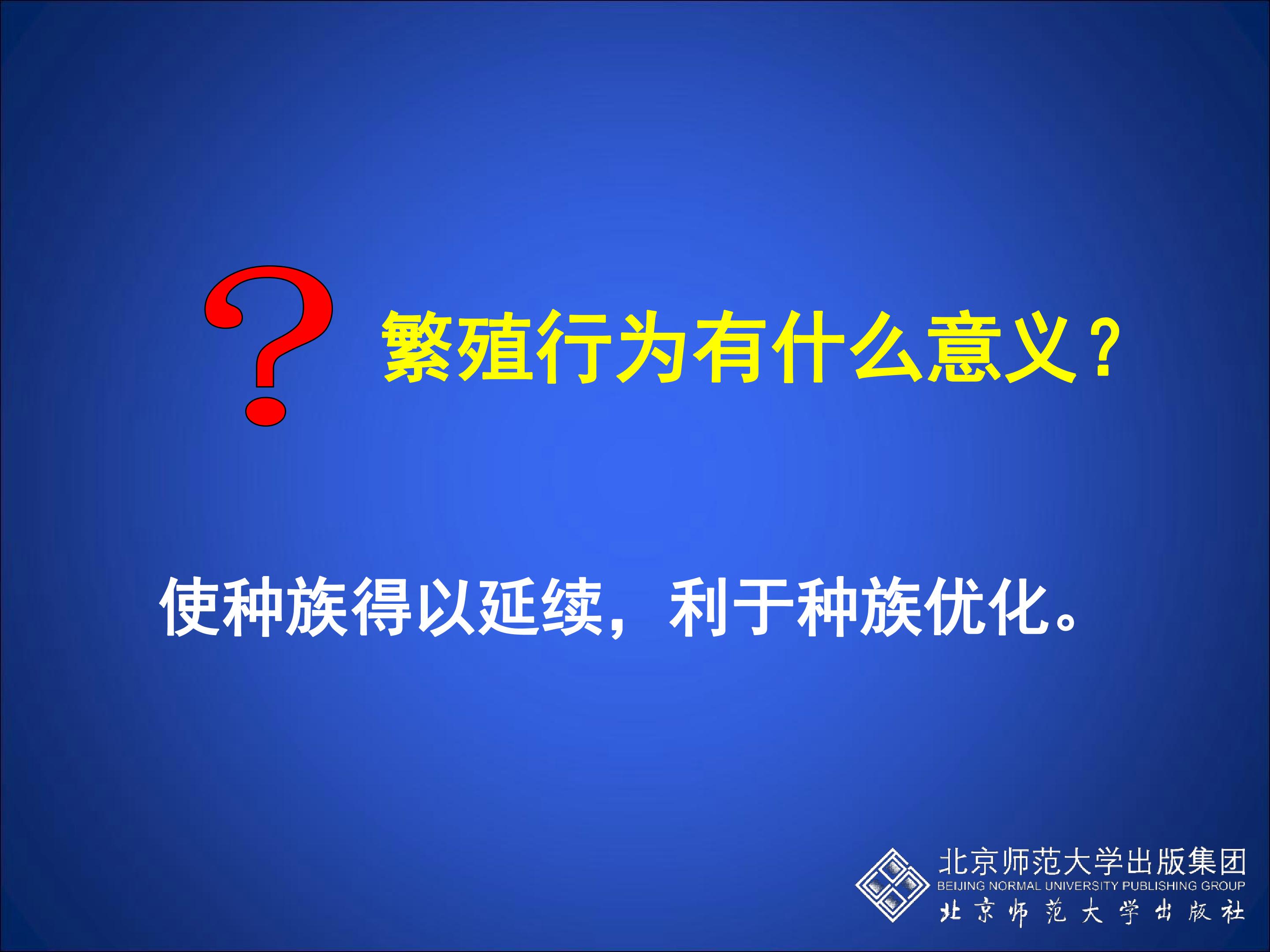 ?

繁殖行为有什么意义？

使种族得以延续，利于种族优化。

北京师范大学出版集团
BEIJING NORMAL UNIVERSITY PUBLISHING GROUP
北京师范大学出版社